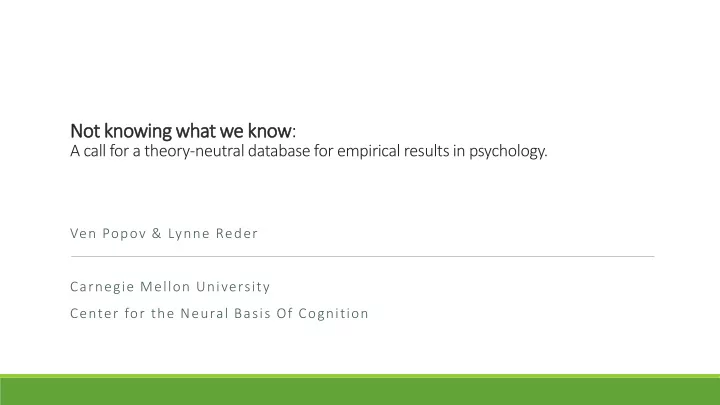 Not knowing what we know:
A call for a theory-neutral database for empirical results in psychology.

Ven Popov & Lynne Reder

Carnegie Mellon University

Center for the Neural Basis Of Cognition